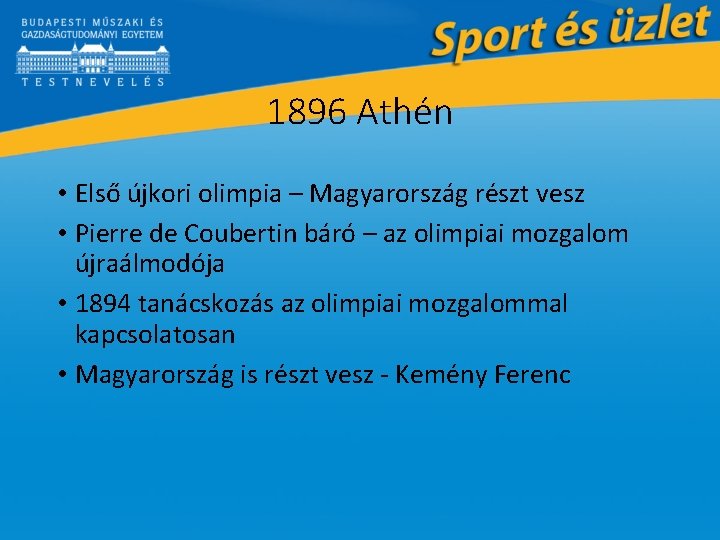 BUDAPESTI MŰSZAKI ÉS GAZDASÁGTUDOMÁNYI EGYETEM
TESTNEVELÉS

Sport és üzlet

1896 Athén

• Első újkori olimpia – Magyarország részt vesz
• Pierre de Coubertin báró – az olimpiai mozgalom újraálmodója
• 1894 tanácskozás az olimpiai mozgalommal kapcsolatosan
• Magyarország is részt vesz - Kemény Ferenc